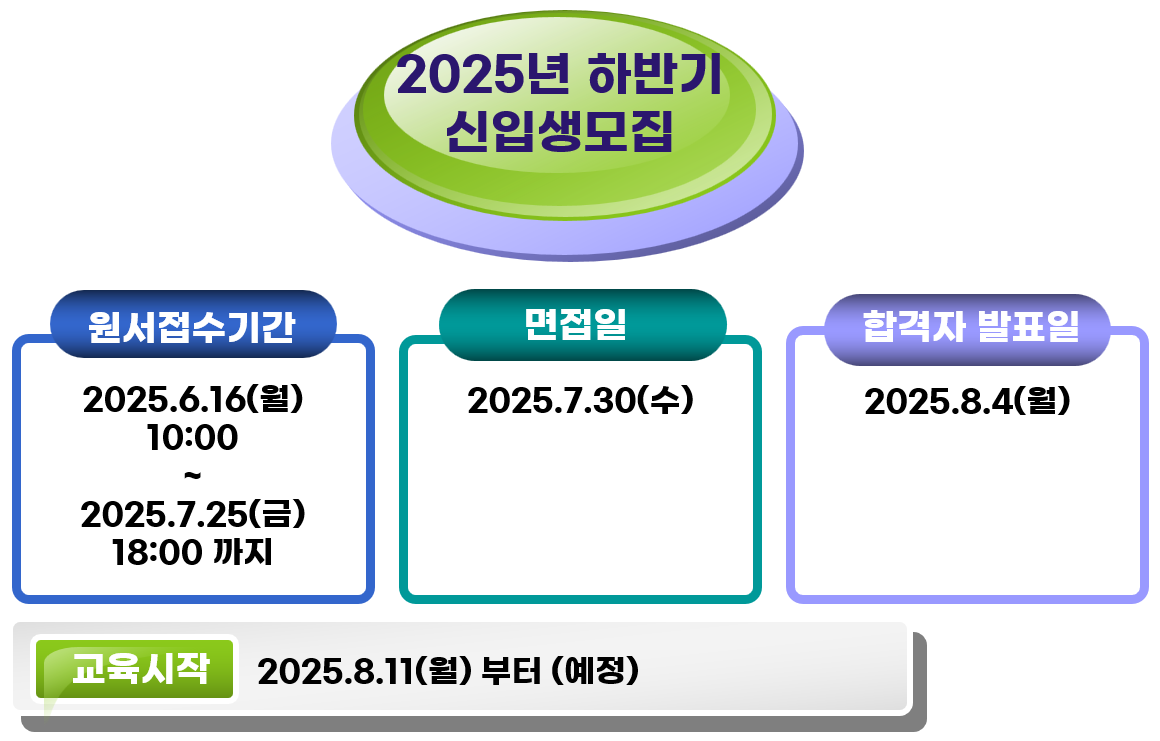 2025년 하반기
신입생모집

원서접수기간

2025.6.16(월)
10:00
~
2025.7.25(금)
18:00 까지

면접일

2025.7.30(수)

합격자 발표일

2025.8.4(월)

교육시작

2025.8.11(월) 부터 (예정)